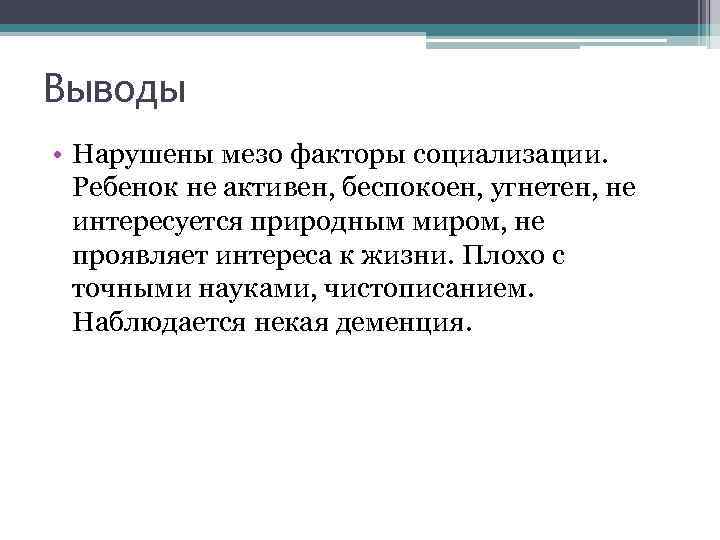 Выводы

• Нарушены мезо факторы социализации. Ребенок не активен, беспокоен, угнетен, не интересуется природным миром, не проявляет интереса к жизни. Плохо с точными науками, чистописанием. Наблюдается некая деменция.